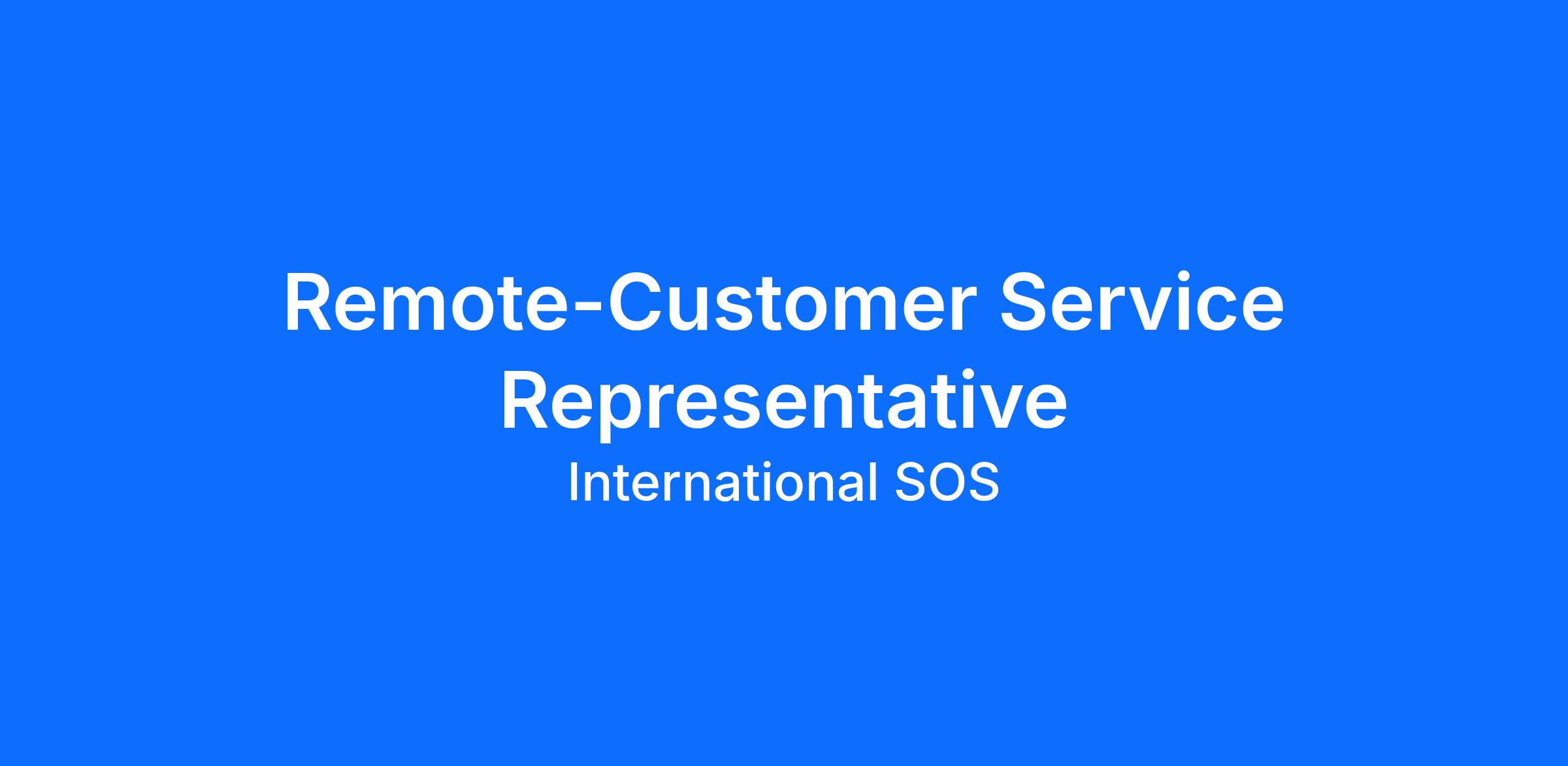 Remote-Customer Service Representative

International SOS